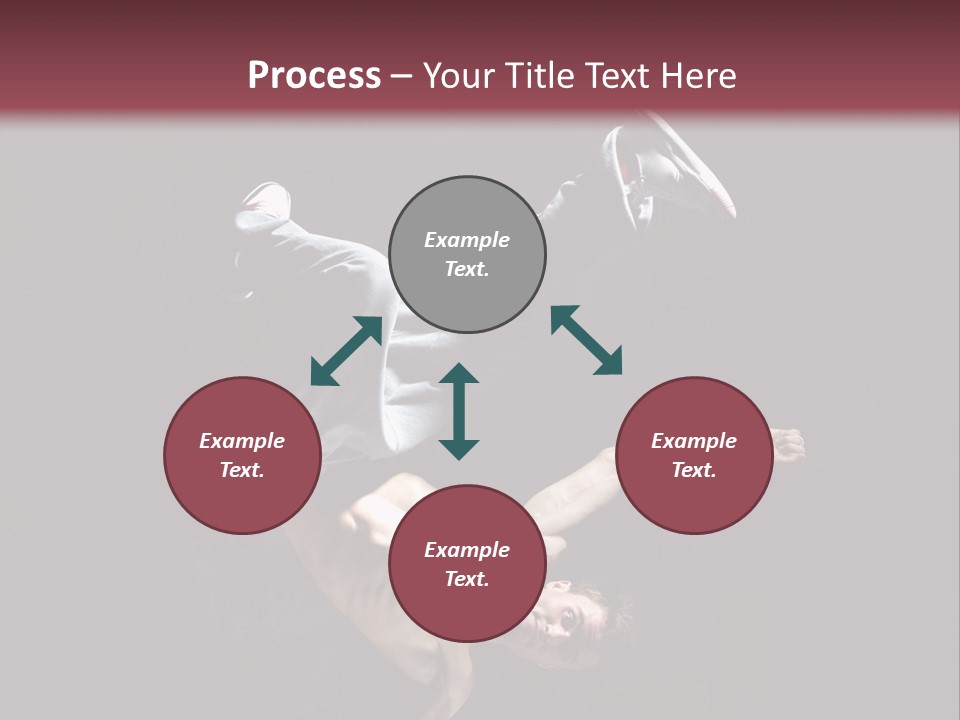 Process – Your Title Text Here

Example Text.

Example Text.

Example Text.

Example Text.